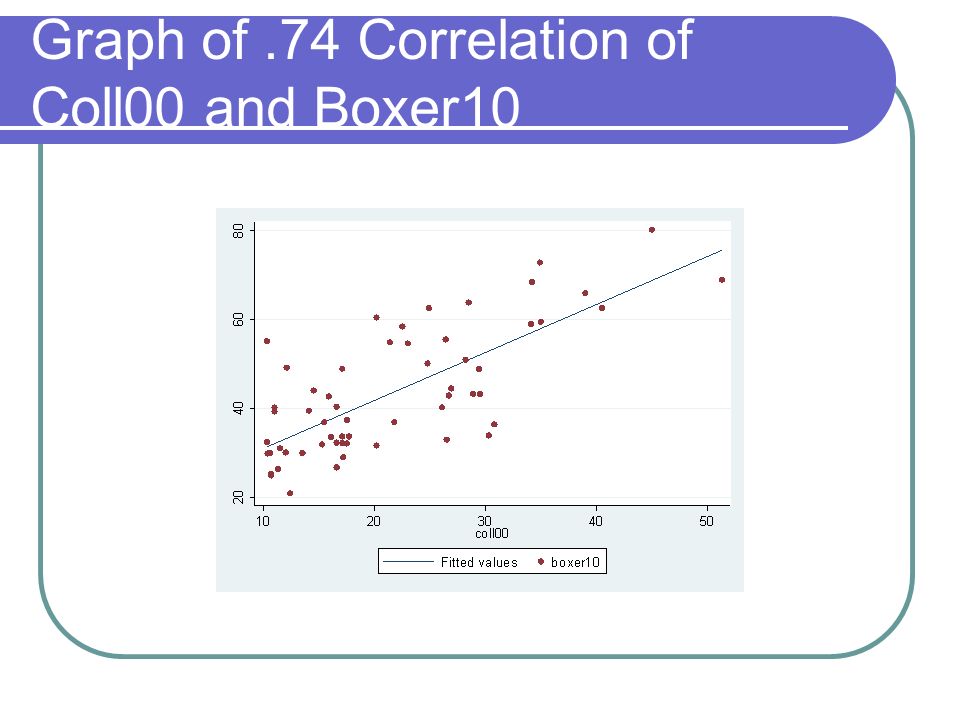 Graph of .74 Correlation of Coll00 and Boxer10

80
60
40
20
10
20
30
40
50
coll00
Fitted values
boxer10